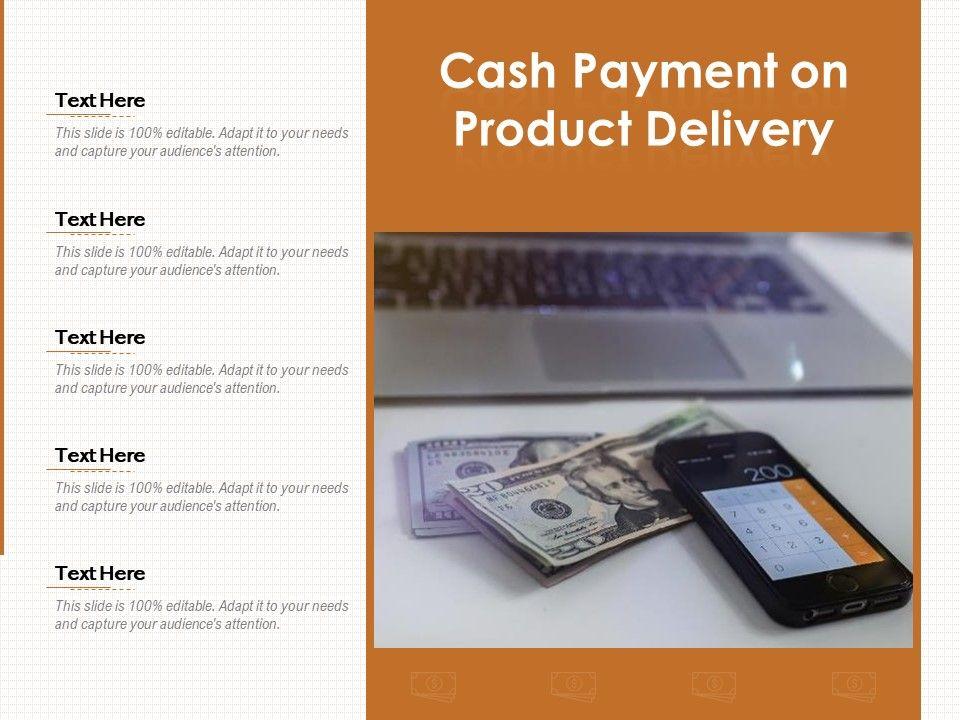 Text Here
This slide is 100% editable. Adapt it to your needs and capture your audience's attention.

Text Here
This slide is 100% editable. Adapt it to your needs and capture your audience's attention.

Text Here
This slide is 100% editable. Adapt it to your needs and capture your audience's attention.

Text Here
This slide is 100% editable. Adapt it to your needs and capture your audience's attention.

Text Here
This slide is 100% editable. Adapt it to your needs and capture your audience's attention.

Cash Payment on Product Delivery

200